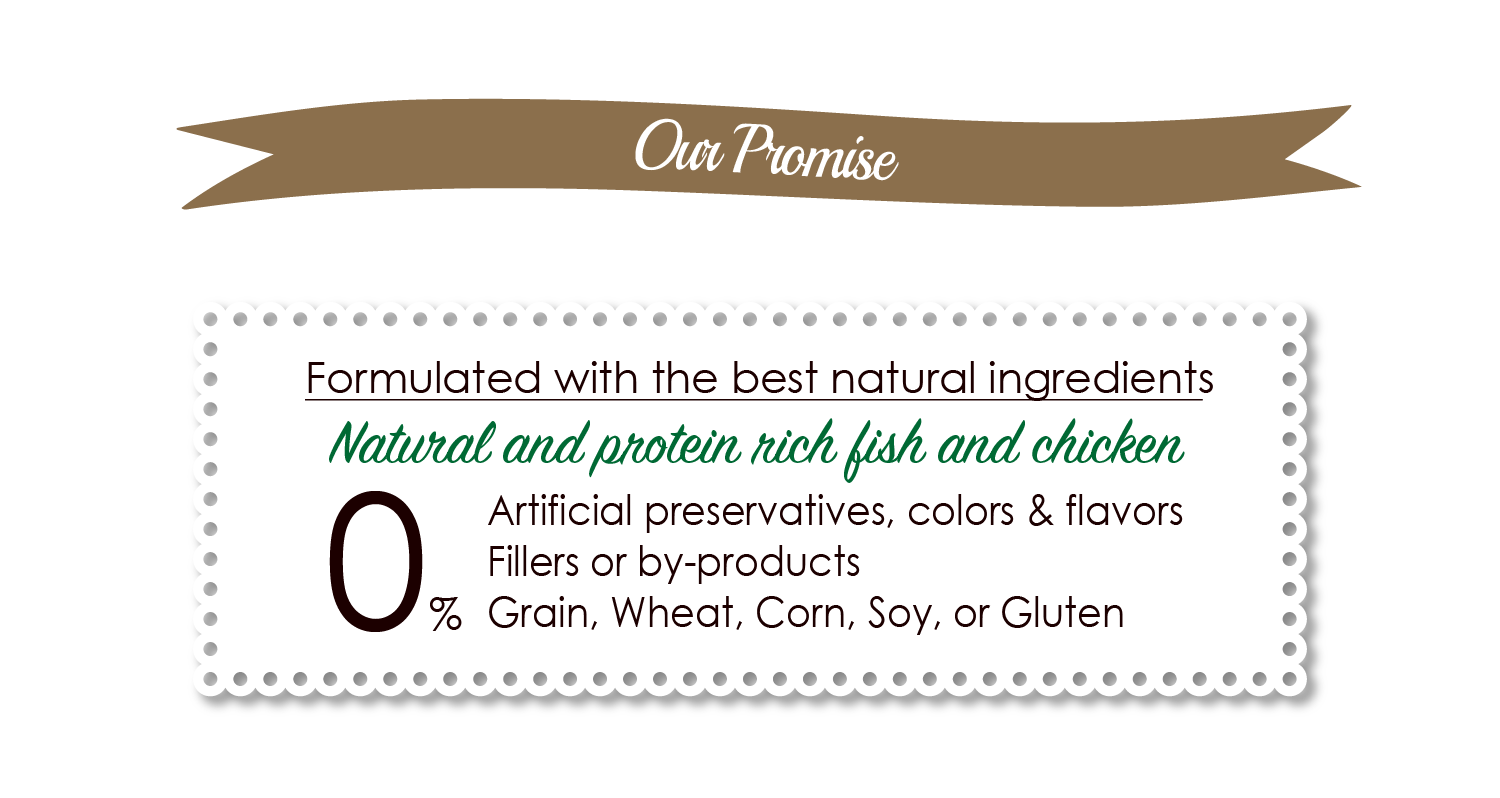 Our Promise

Formulated with the best natural ingredients

Natural and protein rich fish and chicken

0%
Artificial preservatives, colors & flavors
Fillers or by-products
Grain, Wheat, Corn, Soy, or Gluten